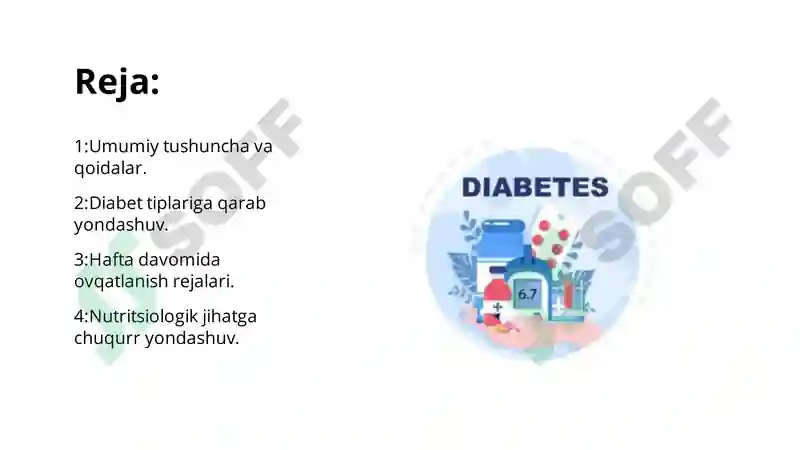 Reja:

1:Umumiy tushuncha va qoidalar.

2:Diabet tiplariga qarab yondashuv.

3:Hafta davomida ovqatlanish rejalari.

4:Nutritsiologik jihatga chuqurr yondashuv.

DIABETES

6.7

SOFF

SOFF